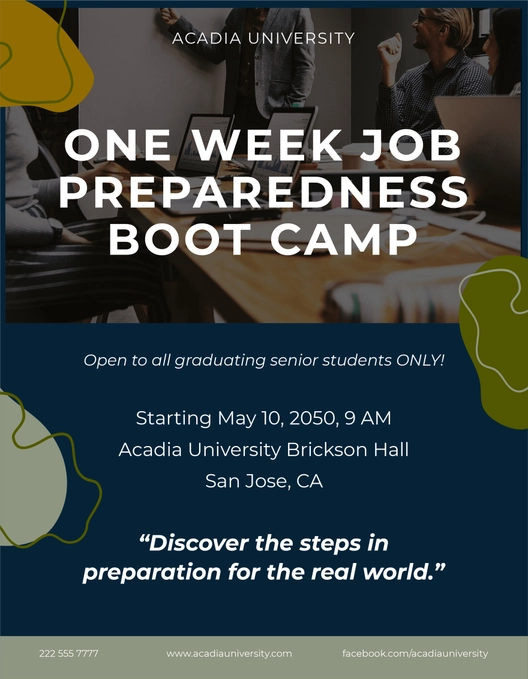 ACADIA UNIVERSITY

ONE WEEK JOB PREPAREDNESS BOOT CAMP

Open to all graduating senior students ONLY!

Starting May 10, 2050, 9 AM
Acadia University Brickson Hall
San Jose, CA

“Discover the steps in preparation for the real world.”

222 555 7777
www.acadiauniversity.com
facebook.com/acadiauniversity